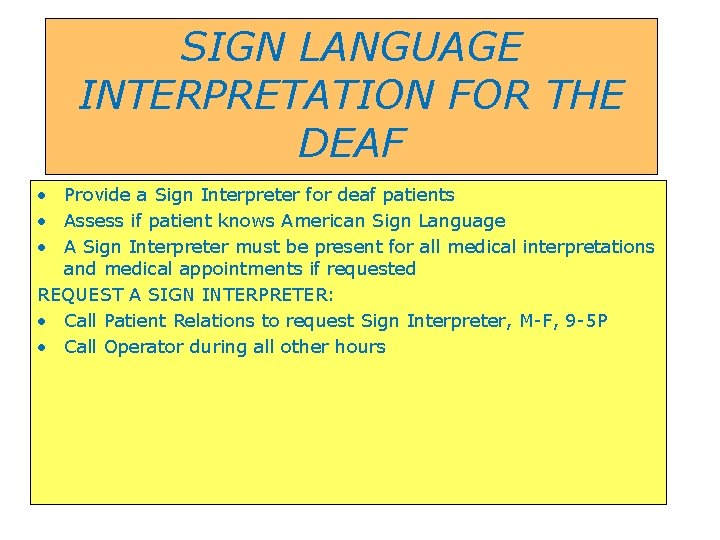 SIGN LANGUAGE INTERPRETATION FOR THE DEAF

• Provide a Sign Interpreter for deaf patients
• Assess if patient knows American Sign Language
• A Sign Interpreter must be present for all medical interpretations and medical appointments if requested

REQUEST A SIGN INTERPRETER:
• Call Patient Relations to request Sign Interpreter, M-F, 9-5P
• Call Operator during all other hours